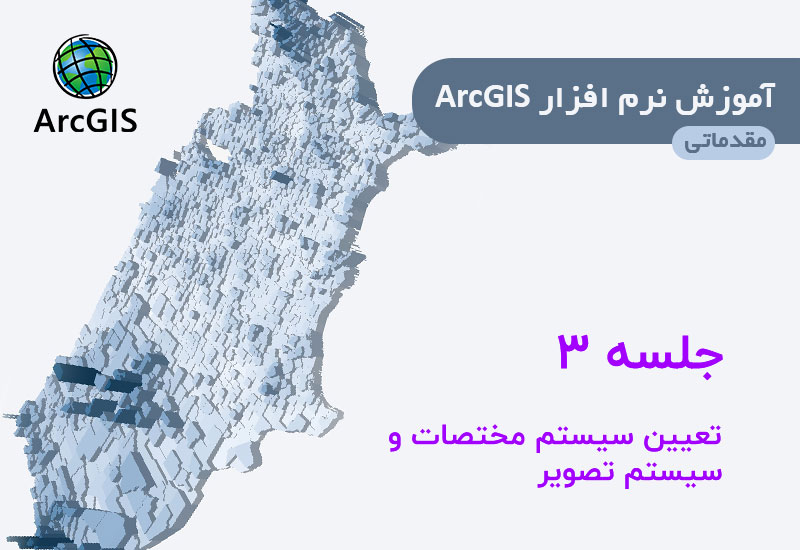 ArcGIS

آموزش نرم افزار ArcGIS

مقدماتی

جلسه ۳

تعیین سیستم مختصات و سیستم تصویر